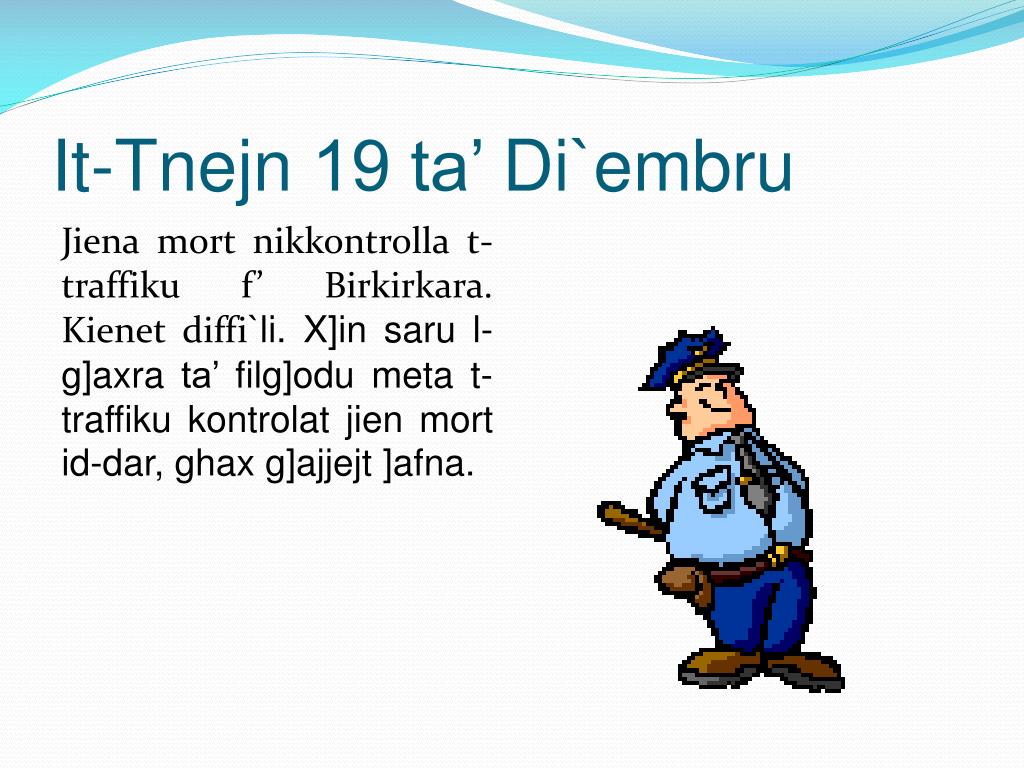 It-Tnejn 19 ta’ Di`embru

Jiena mort nikkontrolla t-traffiku f’ Birkirkara. Kienet diffi`li. X]in saru l-g]axra ta’ filg]odu meta t-traffiku kontrolat jien mort id-dar, ghax g]ajjejt ]afna.